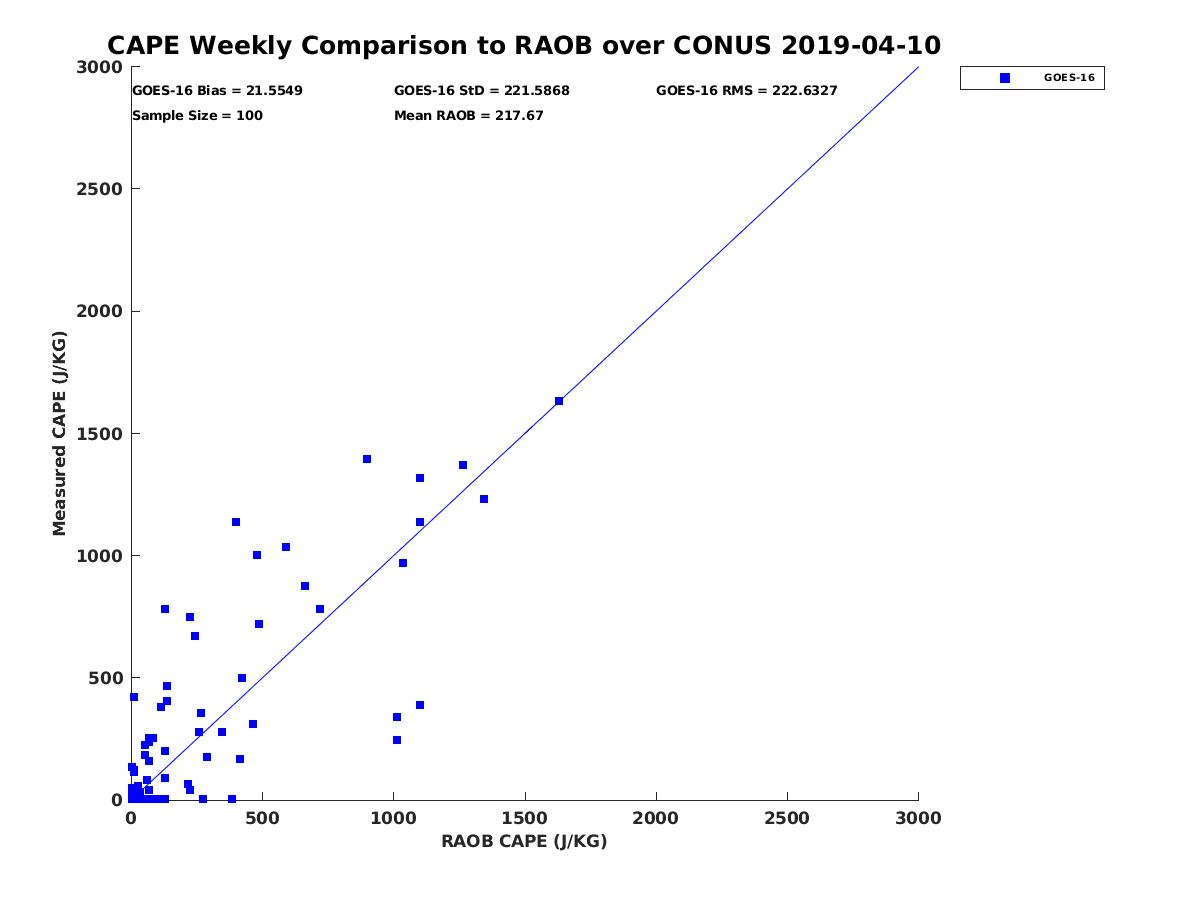 CAPE Weekly Comparison to RAOB over CONUS 2019-04-10

GOES-16 Bias = 21.5549
GOES-16 StD = 221.5868
GOES-16 RMS = 222.6327
Sample Size = 100
Mean RAOB = 217.67

GOES-16

Measured CAPE (J/KG)

3000
2500
2000
1500
1000
500
0

0
500
1000
1500
2000
2500
3000

RAOB CAPE (J/KG)